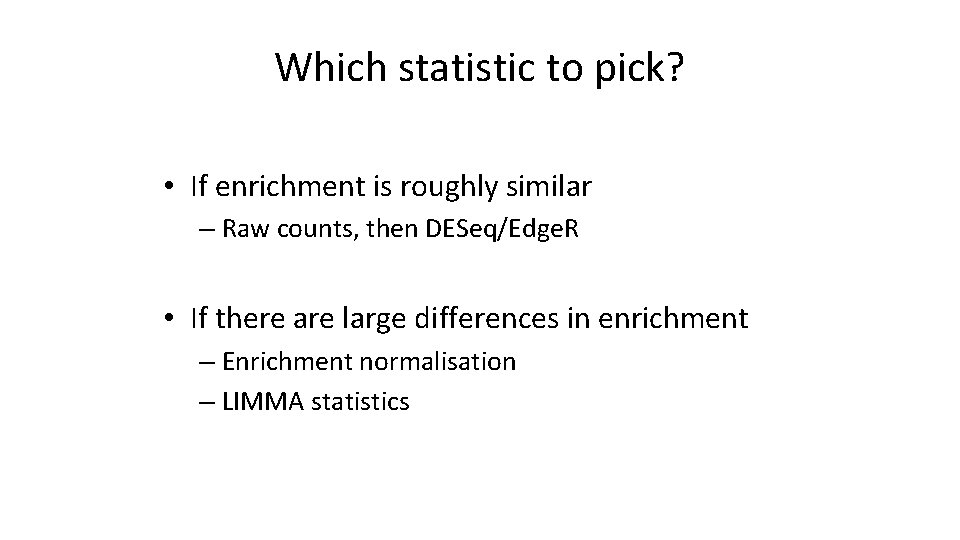 Which statistic to pick?

• If enrichment is roughly similar
– Raw counts, then DESeq/EdgeR

• If there are large differences in enrichment
– Enrichment normalisation
– LIMMA statistics